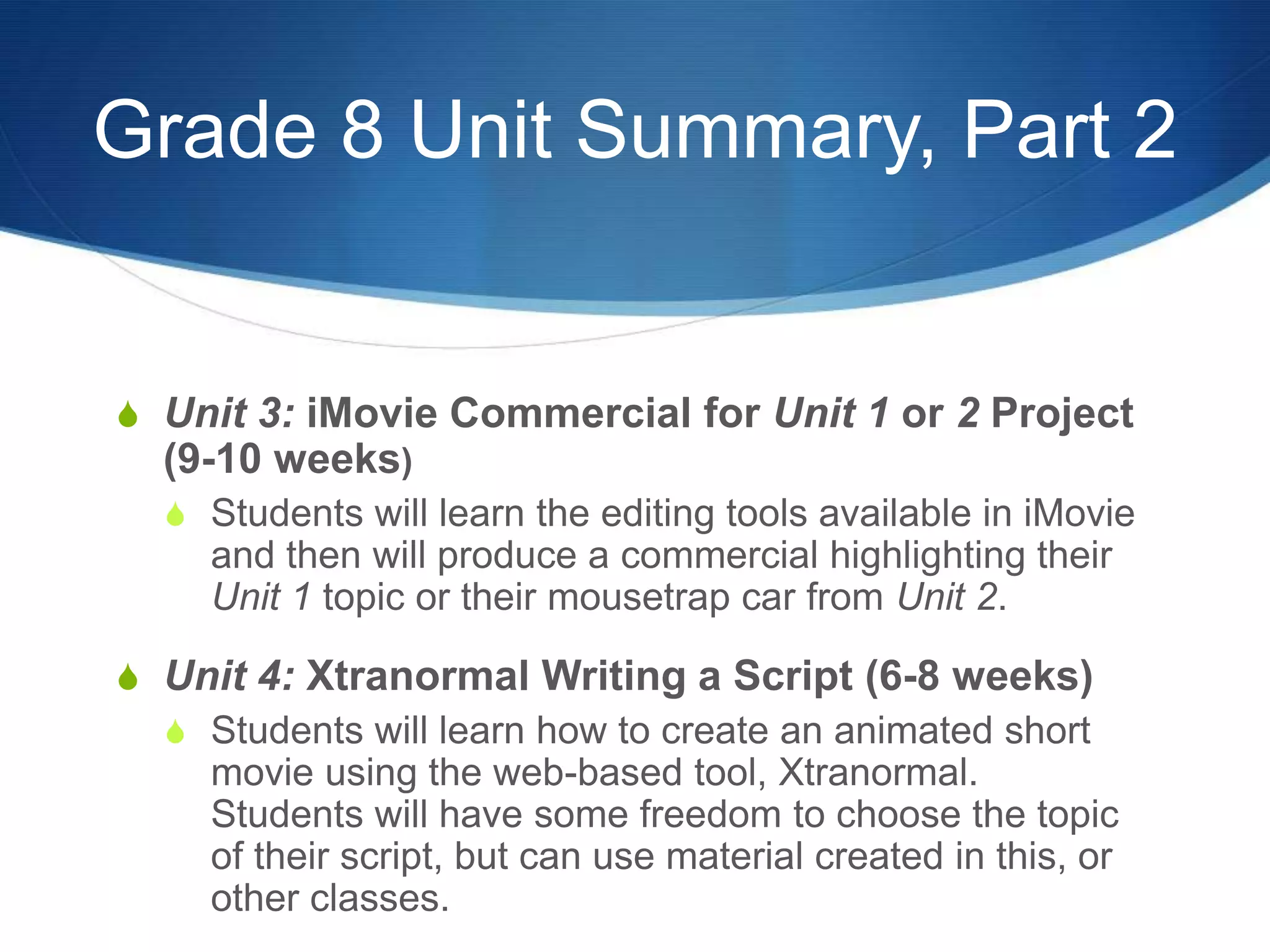 Grade 8 Unit Summary, Part 2

Unit 3: iMovie Commercial for Unit 1 or 2 Project (9-10 weeks)

Students will learn the editing tools available in iMovie and then will produce a commercial highlighting their Unit 1 topic or their mousetrap car from Unit 2.

Unit 4: Xtranormal Writing a Script (6-8 weeks)

Students will learn how to create an animated short movie using the web-based tool, Xtranormal. Students will have some freedom to choose the topic of their script, but can use material created in this, or other classes.